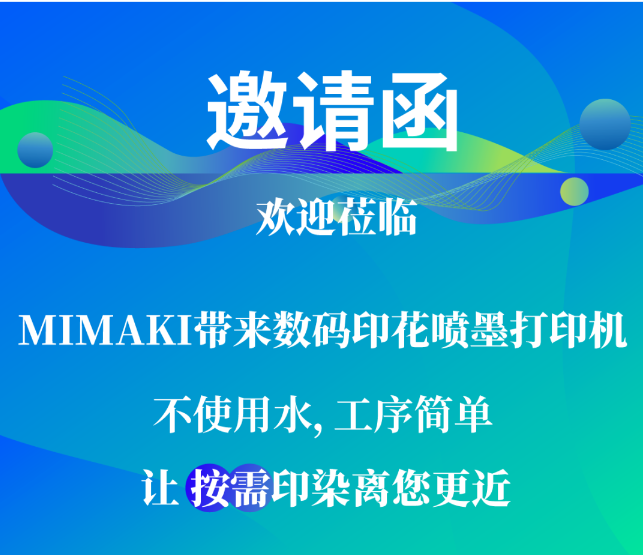 邀请函

欢迎莅临

MIMAKI带来数码印花喷墨打印机

不使用水, 工序简单

让 按需印染离您更近